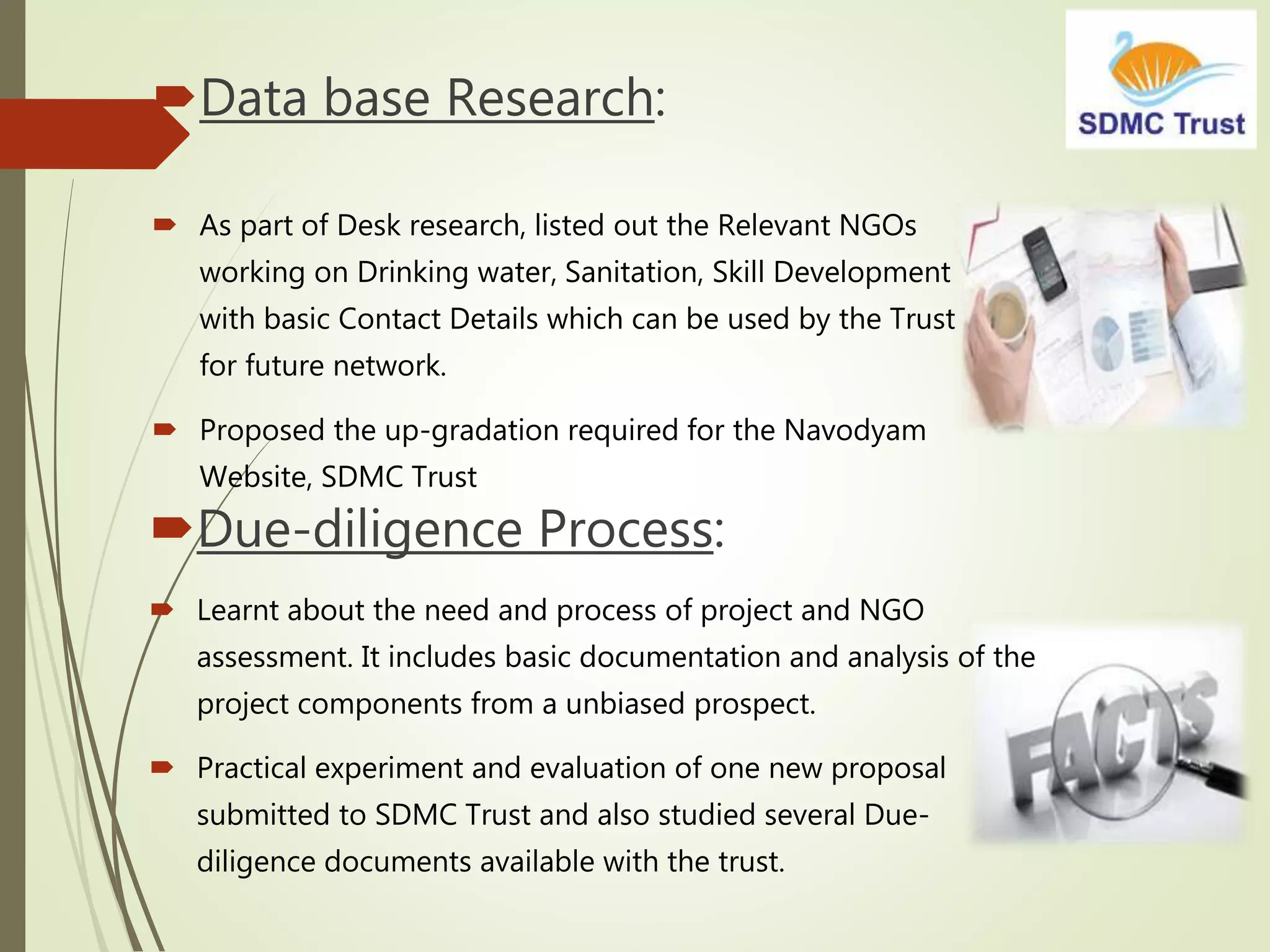 Data base Research:

SDMC Trust

As part of Desk research, listed out the Relevant NGOs working on Drinking water, Sanitation, Skill Development with basic Contact Details which can be used by the Trust for future network.

Proposed the up-gradation required for the Navodyam Website, SDMC Trust

Due-diligence Process:

Learnt about the need and process of project and NGO assessment. It includes basic documentation and analysis of the project components from a unbiased prospect.

Practical experiment and evaluation of one new proposal submitted to SDMC Trust and also studied several Due-diligence documents available with the trust.

FACTS